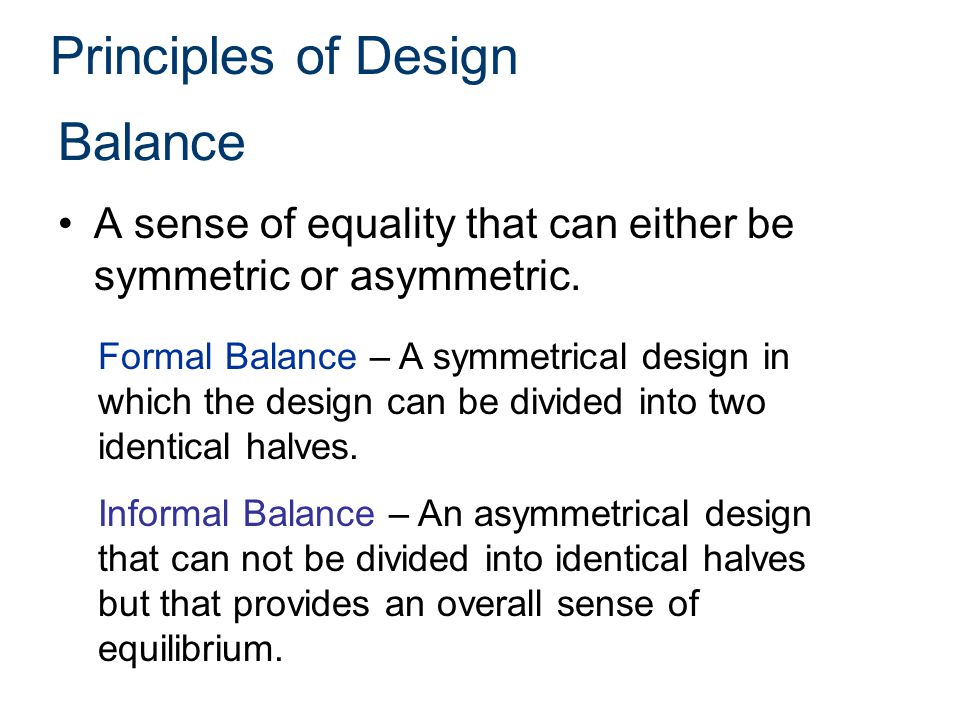 Principles of Design

Balance

• A sense of equality that can either be symmetric or asymmetric.

Formal Balance – A symmetrical design in which the design can be divided into two identical halves.

Informal Balance – An asymmetrical design that can not be divided into identical halves but that provides an overall sense of equilibrium.